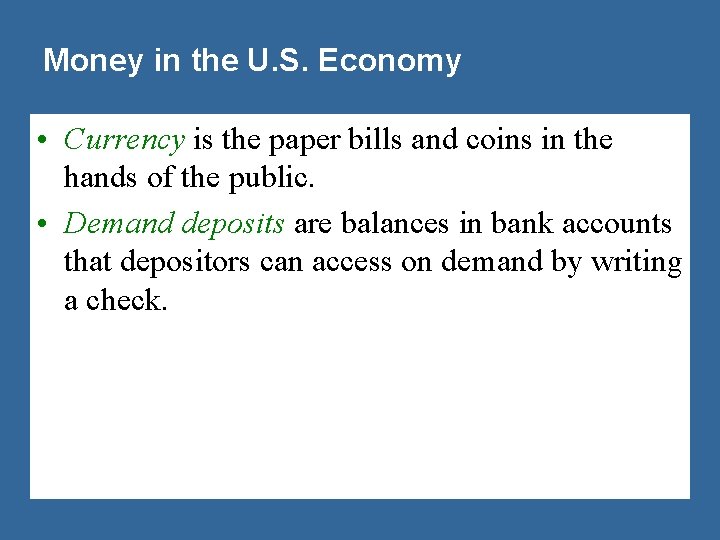 Money in the U.S. Economy

• Currency is the paper bills and coins in the hands of the public.

• Demand deposits are balances in bank accounts that depositors can access on demand by writing a check.